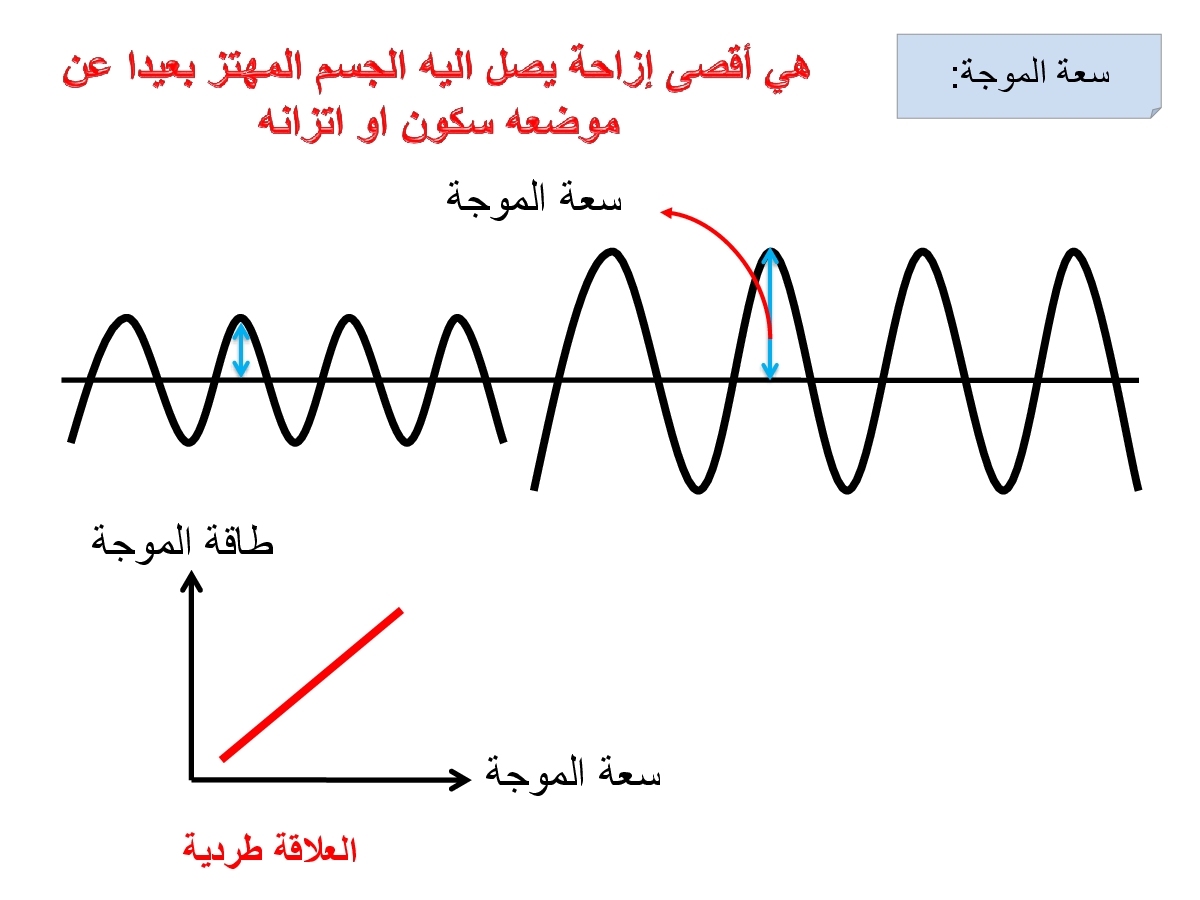 سعة الموجة:

هي أقصى إزاحة يصل اليه الجسم المهتز بعيدا عن موضعه سكون او اتزانه

سعة الموجة

طاقة الموجة

سعة الموجة

العلاقة طردية